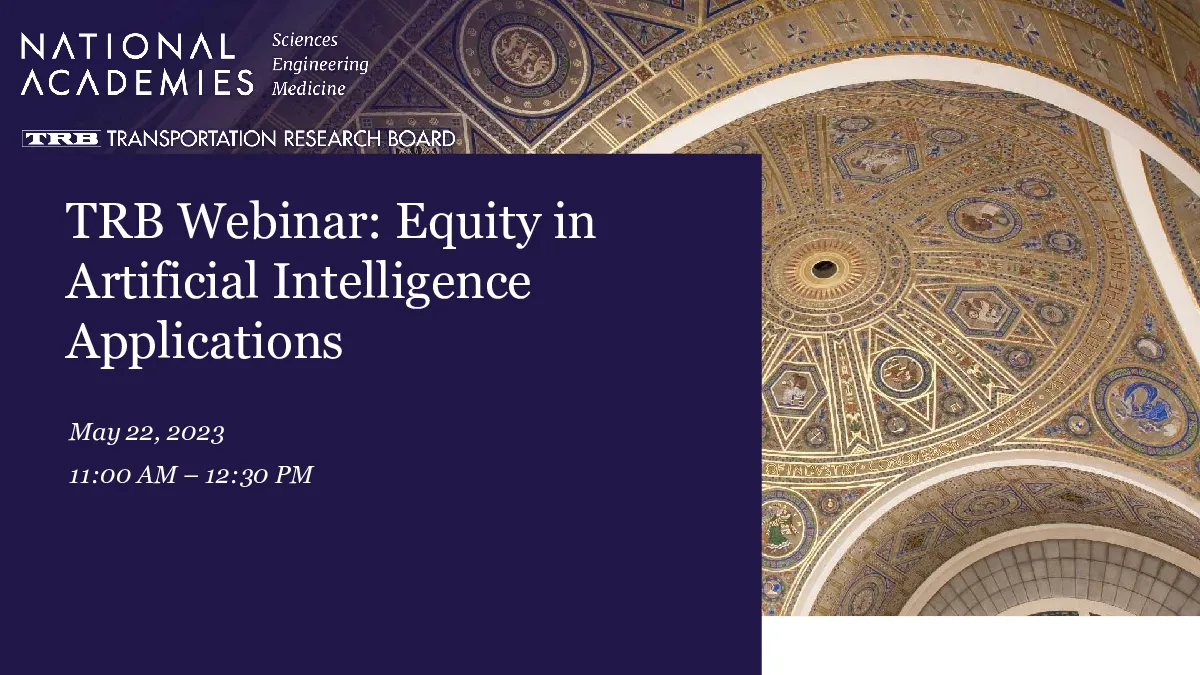 NATIONAL ACADEMIES Sciences Engineering Medicine

TRB TRANSPORTATION RESEARCH BOARD

TRB Webinar: Equity in Artificial Intelligence Applications

May 22, 2023

11:00 AM – 12:30 PM